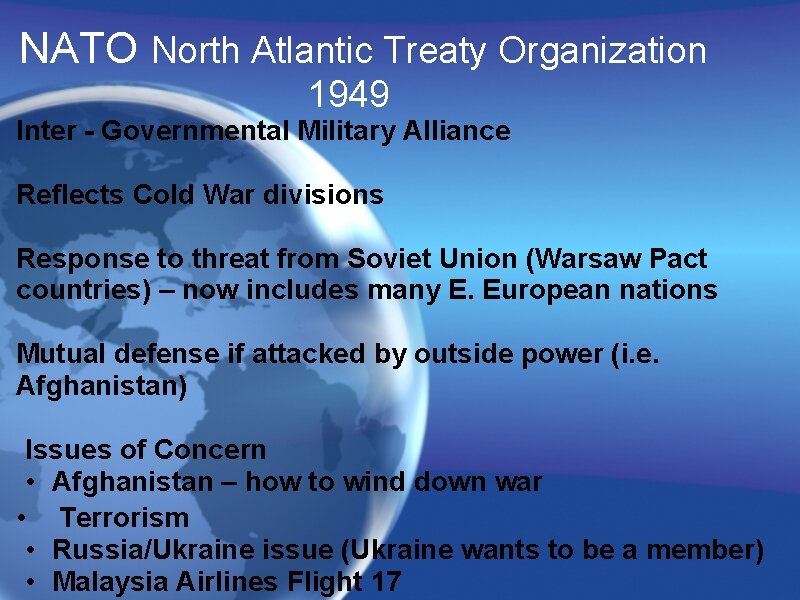 NATO North Atlantic Treaty Organization
1949

Inter - Governmental Military Alliance

Reflects Cold War divisions

Response to threat from Soviet Union (Warsaw Pact countries) – now includes many E. European nations

Mutual defense if attacked by outside power (i.e. Afghanistan)

Issues of Concern
• Afghanistan – how to wind down war
• Terrorism
• Russia/Ukraine issue (Ukraine wants to be a member)
• Malaysia Airlines Flight 17